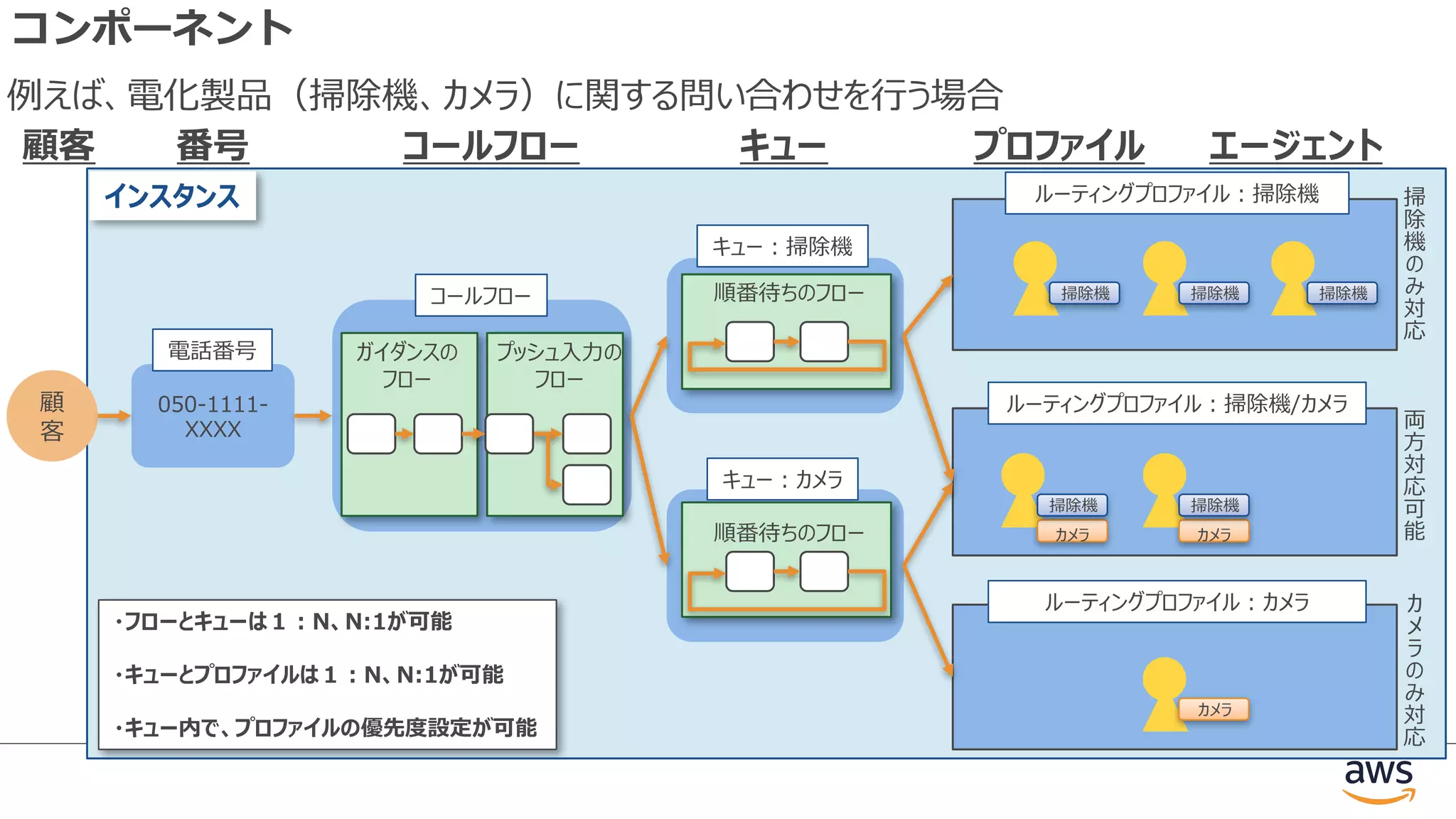 コンポーネント

例えば、電化製品（掃除機、カメラ）に関する問い合わせを行う場合

顧客　番号　コールフロー　キュー　プロファイル　エージェント

インスタンス

顧客

電話番号

050-1111-XXXX

コールフロー

ガイダンスのフロー

プッシュ入力のフロー

キュー：掃除機

順番待ちのフロー

キュー：カメラ

順番待ちのフロー

ルーティングプロファイル：掃除機

掃除機　掃除機　掃除機

掃除機のみ対応

ルーティングプロファイル：掃除機/カメラ

掃除機　カメラ　掃除機　カメラ

両方対応可能

ルーティングプロファイル：カメラ

カメラ

カメラのみ対応

・フローとキューは１：N、N:1が可能

・キューとプロファイルは１：N、N:1が可能

・キュー内で、プロファイルの優先度設定が可能

aws